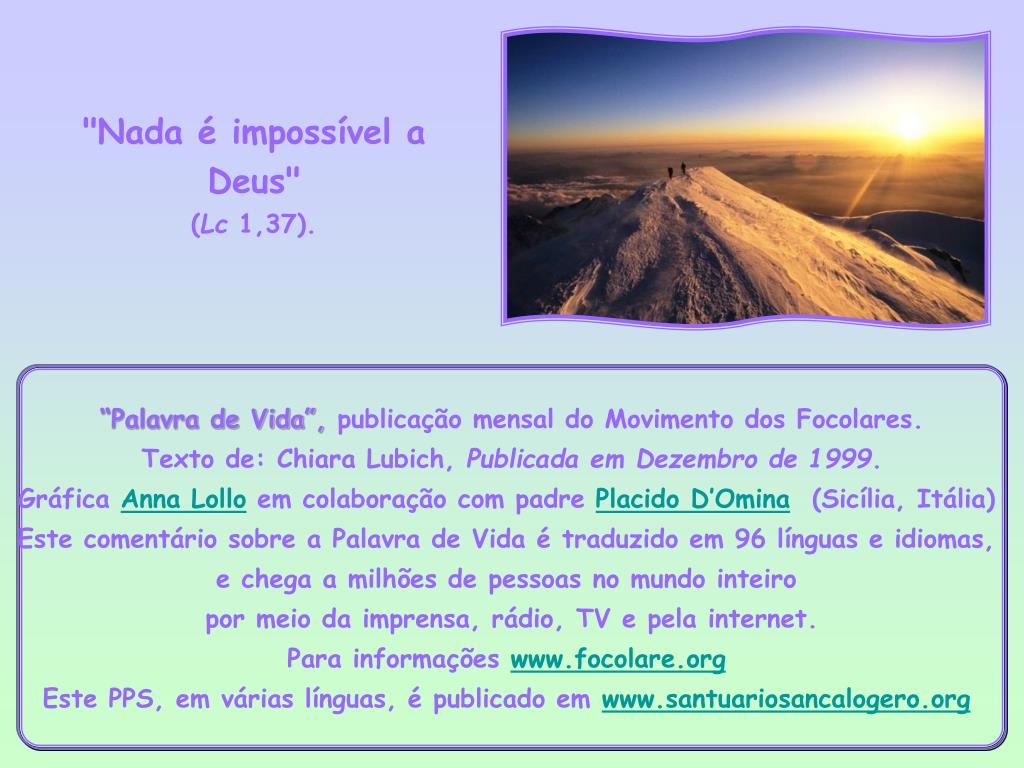 "Nada é impossível a Deus"
(Lc 1,37).

“Palavra de Vida”, publicação mensal do Movimento dos Focolares.
Texto de: Chiara Lubich, Publicada em Dezembro de 1999.
Gráfica Anna Lollo em colaboração com padre Placido D’Omina (Sicília, Itália)
Este comentário sobre a Palavra de Vida é traduzido em 96 línguas e idiomas, e chega a milhões de pessoas no mundo inteiro por meio da imprensa, rádio, TV e pela internet.
Para informações www.focolare.org
Este PPS, em várias línguas, é publicado em www.santuariosancalogero.org